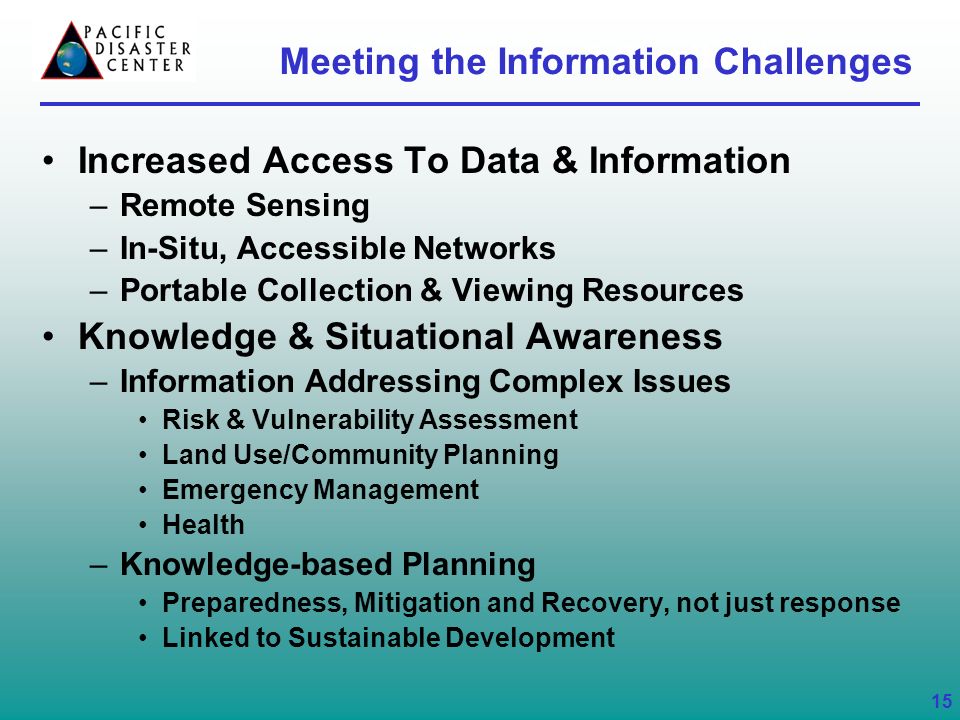 PACIFIC
DISASTER
CENTER

Meeting the Information Challenges

• Increased Access To Data & Information
– Remote Sensing
– In-Situ, Accessible Networks
– Portable Collection & Viewing Resources
• Knowledge & Situational Awareness
– Information Addressing Complex Issues
• Risk & Vulnerability Assessment
• Land Use/Community Planning
• Emergency Management
• Health
– Knowledge-based Planning
• Preparedness, Mitigation and Recovery, not just response
• Linked to Sustainable Development

15